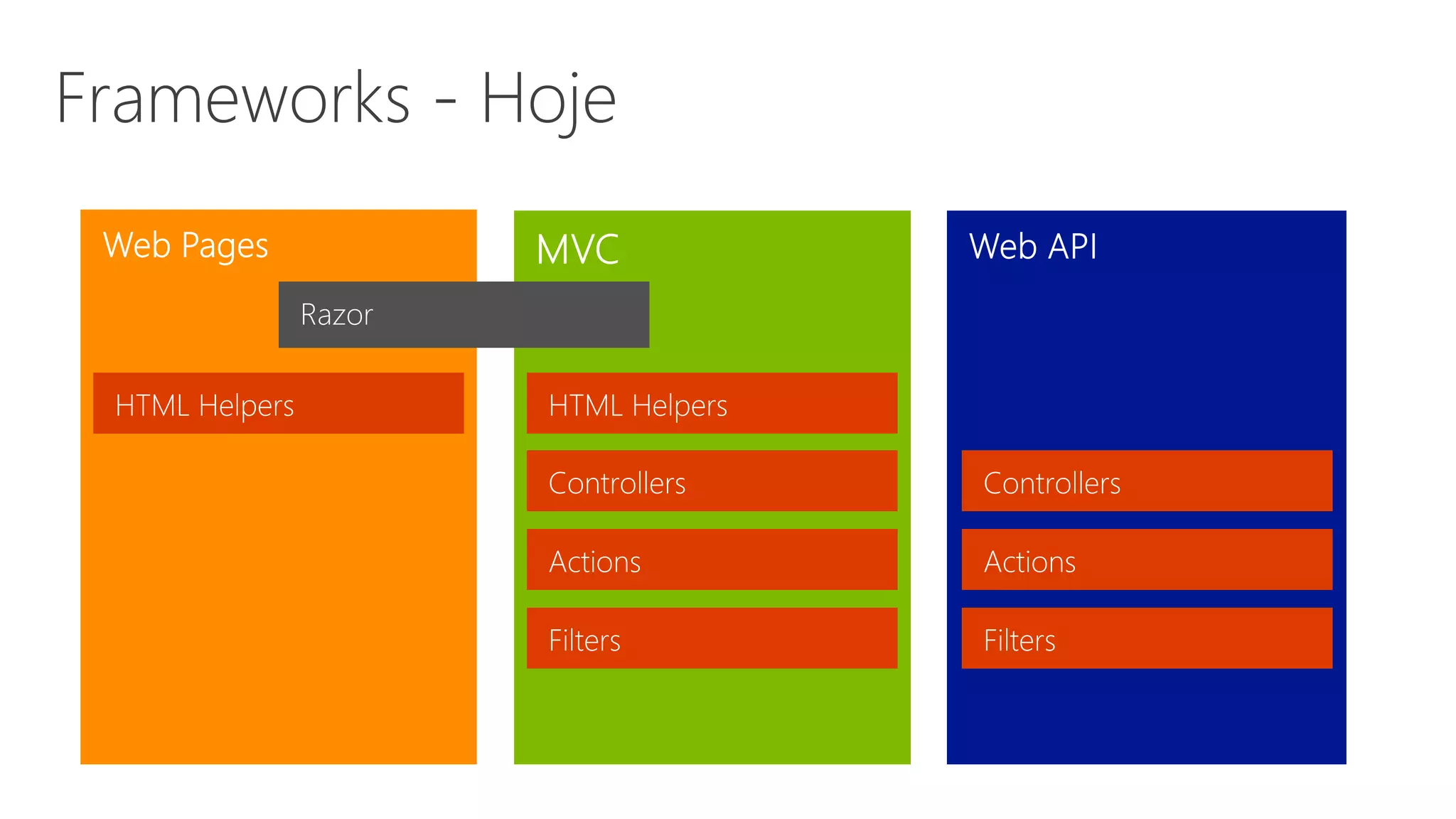 Frameworks - Hoje

Web Pages

Razor

HTML Helpers

MVC

HTML Helpers

Controllers

Actions

Filters

Web API

Controllers

Actions

Filters